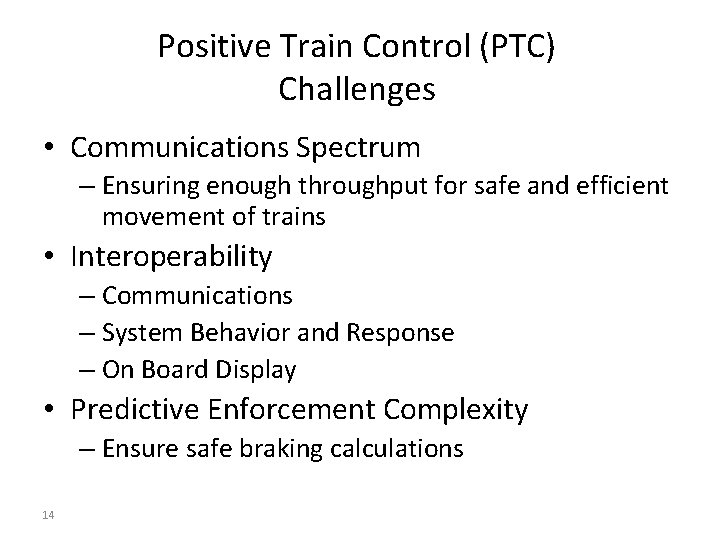 Positive Train Control (PTC)
Challenges

• Communications Spectrum
– Ensuring enough throughput for safe and efficient movement of trains
• Interoperability
– Communications
– System Behavior and Response
– On Board Display
• Predictive Enforcement Complexity
– Ensure safe braking calculations

14